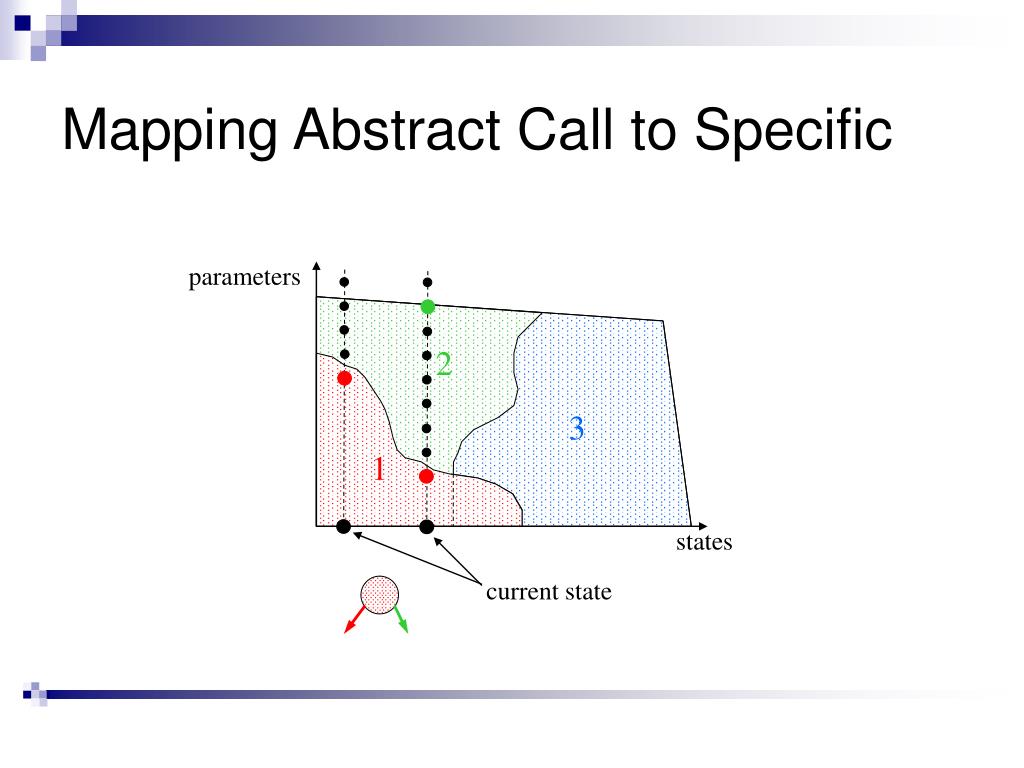 Mapping Abstract Call to Specific

parameters

2

3

1

states

current state